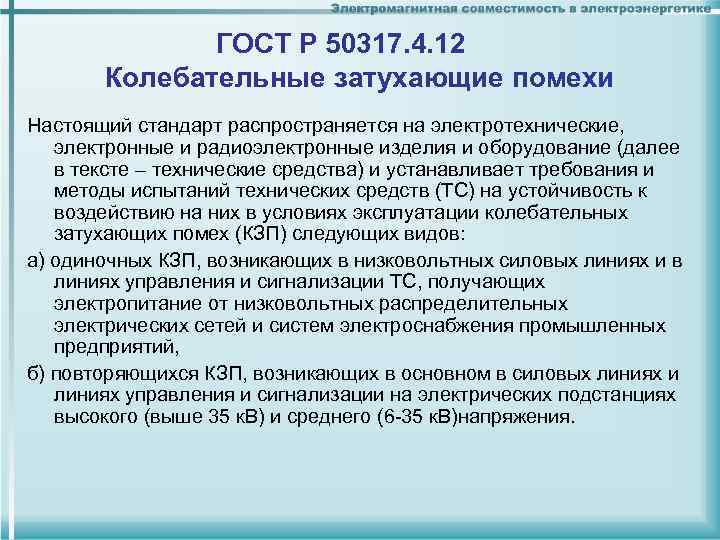 Электромагнитная совместимость в электроэнергетике

ГОСТ Р 50317.4.12
Колебательные затухающие помехи

Настоящий стандарт распространяется на электротехнические, электронные и радиоэлектронные изделия и оборудование (далее в тексте – технические средства) и устанавливает требования и методы испытаний технических средств (ТС) на устойчивость к воздействию на них в условиях эксплуатации колебательных затухающих помех (КЗП) следующих видов:

а) одиночных КЗП, возникающих в низковольтных силовых линиях и в линиях управления и сигнализации ТС, получающих электропитание от низковольтных распределительных электрических сетей и систем электроснабжения промышленных предприятий,

б) повторяющихся КЗП, возникающих в основном в силовых линиях и линиях управления и сигнализации на электрических подстанциях высокого (выше 35 кВ) и среднего (6-35 кВ)напряжения.